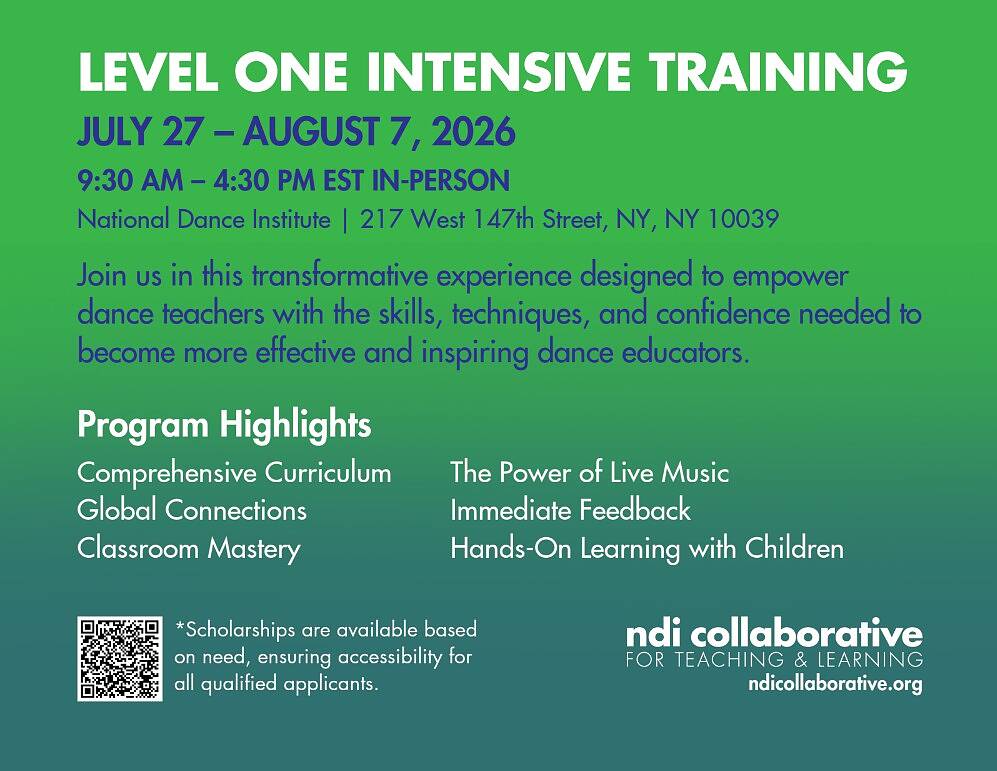 LEVEL ONE INTENSIVE TRAINING

JULY 27 – AUGUST 7, 2026

9:30 AM – 4:30 PM EST IN-PERSON

National Dance Institute | 217 West 147th Street, NY, NY 10039

Join us in this transformative experience designed to empower dance teachers with the skills, techniques, and confidence needed to become more effective and inspiring dance educators.

Program Highlights

Comprehensive Curriculum
Global Connections
Classroom Mastery

The Power of Live Music
Immediate Feedback
Hands-On Learning with Children

*Scholarships are available based on need, ensuring accessibility for all qualified applicants.

ndi collaborative
FOR TEACHING & LEARNING
ndicollaborative.org